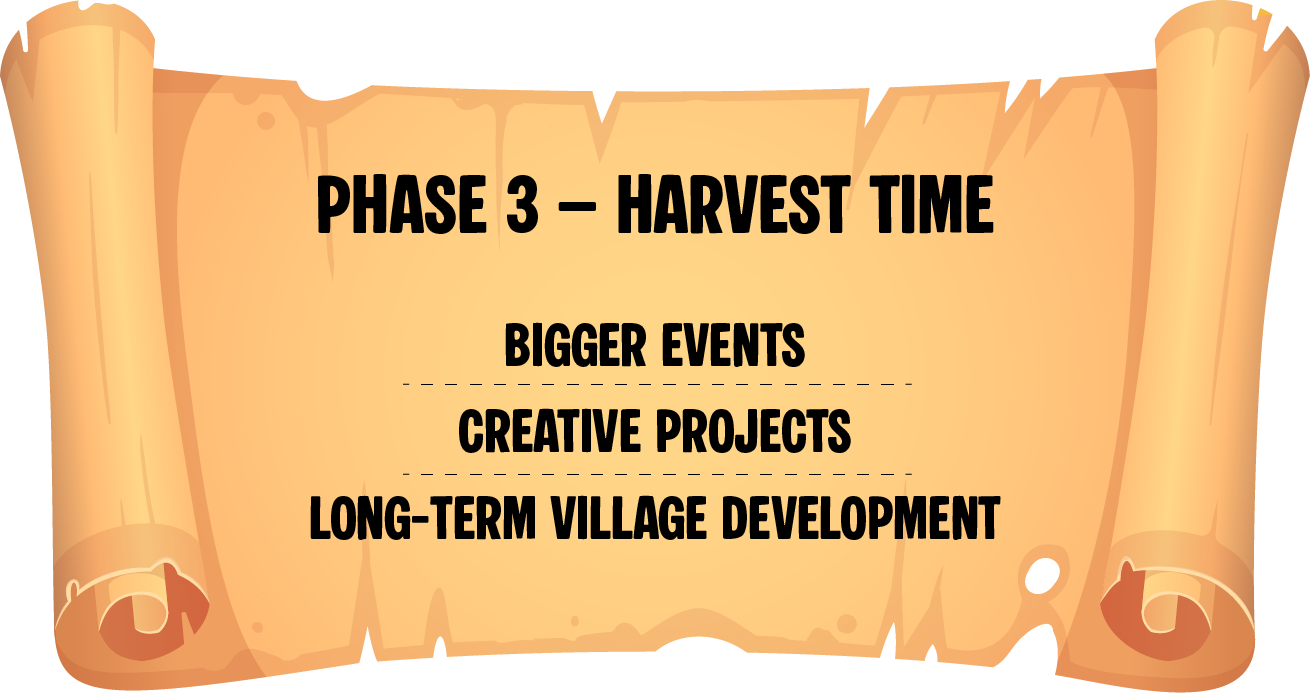 PHASE 3 – HARVEST TIME

BIGGER EVENTS

CREATIVE PROJECTS

LONG-TERM VILLAGE DEVELOPMENT